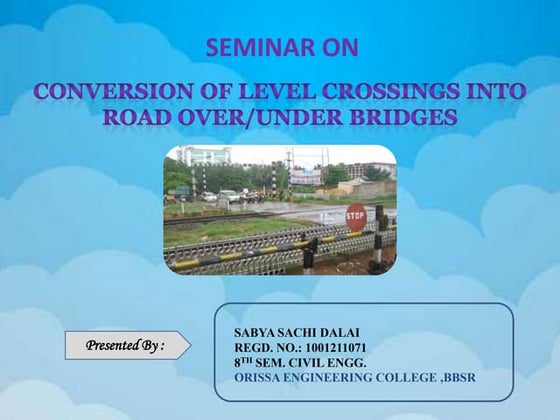 SEMINAR ON

CONVERSION OF LEVEL CROSSINGS INTO ROAD OVER/UNDER BRIDGES

STOP

Presented By :

SABYA SACHI DALAI
REGD. NO.: 1001211071
8$^{TH}$ SEM. CIVIL ENGG.
ORISSA ENGINEERING COLLEGE ,BBSR